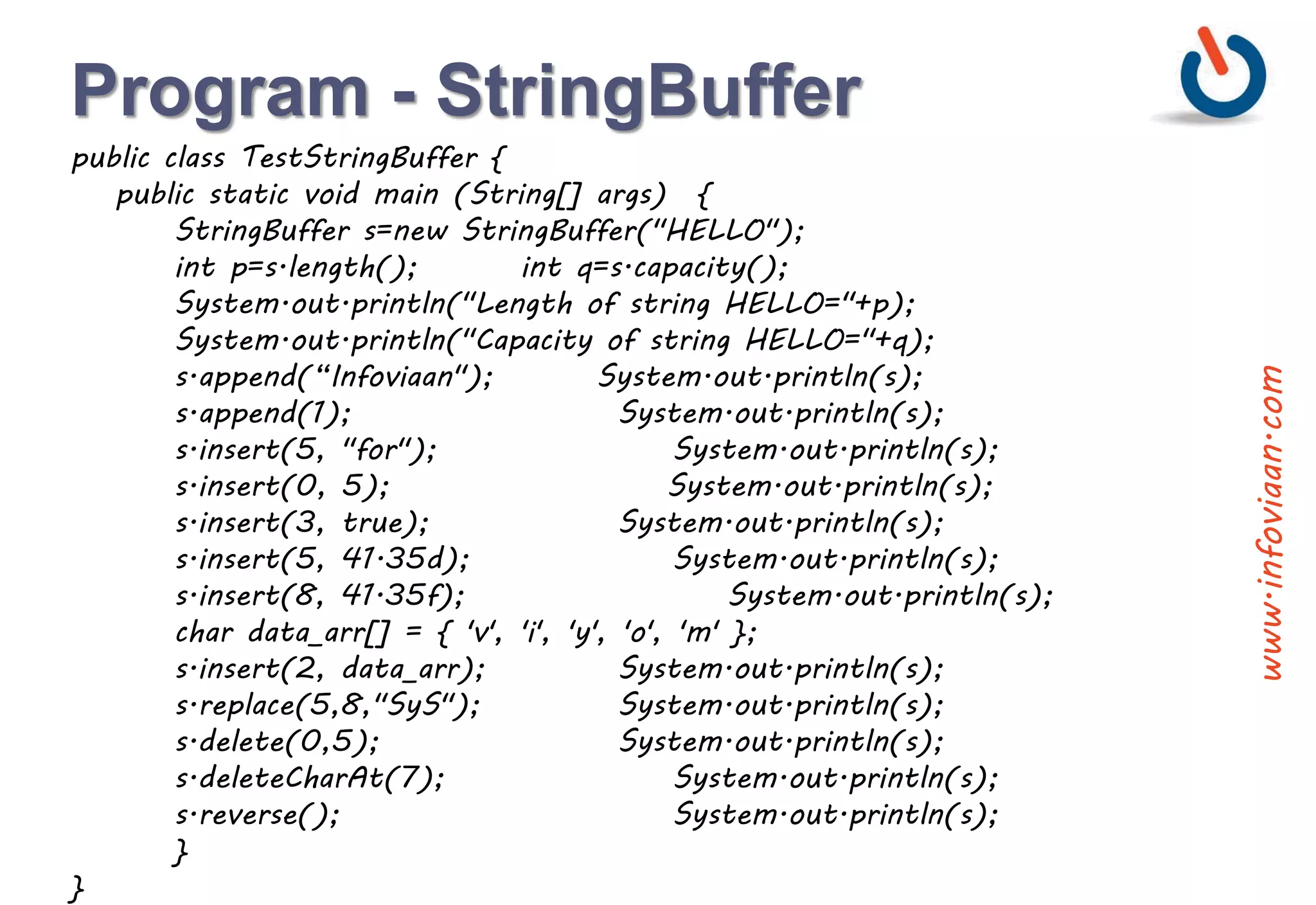 Program - StringBuffer

public class TestStringBuffer {
public static void main (String[] args) {
StringBuffer s=new StringBuffer("HELLO");
int p=s.length(); int q=s.capacity();
System.out.println("Length of string HELLO="+p);
System.out.println("Capacity of string HELLO="+q);
s.append("Infoviaan"); System.out.println(s);
s.append(1); System.out.println(s);
s.insert(5, "for"); System.out.println(s);
s.insert(0, 5); System.out.println(s);
s.insert(3, true); System.out.println(s);
s.insert(5, 41.35d); System.out.println(s);
s.insert(8, 41.35f); System.out.println(s);
char data_arr[] = { 'v', 'i', 'y', 'o', 'm' };
s.insert(2, data_arr); System.out.println(s);
s.replace(5,8,"SyS"); System.out.println(s);
s.delete(0,5); System.out.println(s);
s.deleteCharAt(7); System.out.println(s);
s.reverse(); System.out.println(s);
}
}

www.infoviaan.com